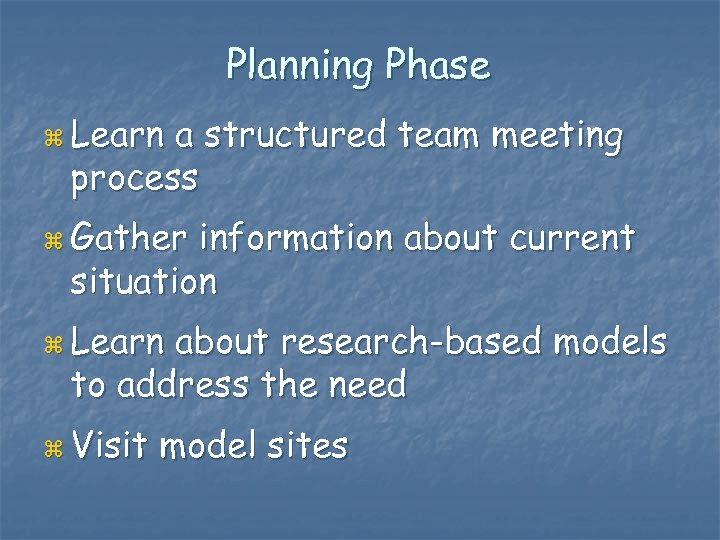 Planning Phase

⌘ Learn a structured team meeting process

⌘ Gather information about current situation

⌘ Learn about research-based models to address the need

⌘ Visit model sites